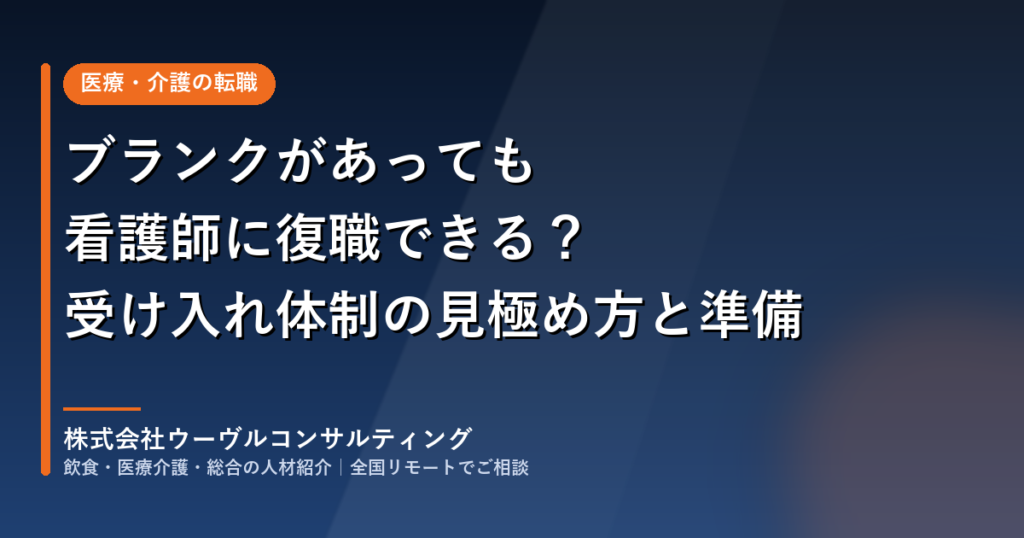 医療・介護の転職

ブランクがあっても
看護師に復職できる？
受け入れ体制の見極め方と準備

株式会社ウーヴルコンサルティング
飲食・医療介護・総合の人材紹介｜全国リモートでご相談